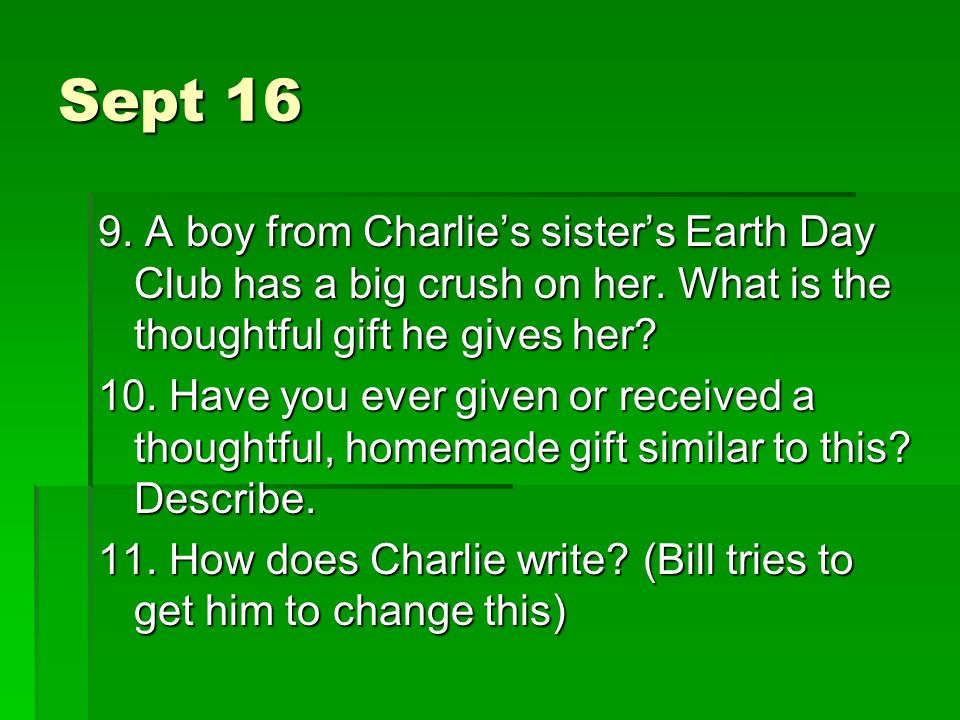 Sept 16

9. A boy from Charlie’s sister’s Earth Day Club has a big crush on her. What is the thoughtful gift he gives her?

10. Have you ever given or received a thoughtful, homemade gift similar to this? Describe.

11. How does Charlie write? (Bill tries to get him to change this)